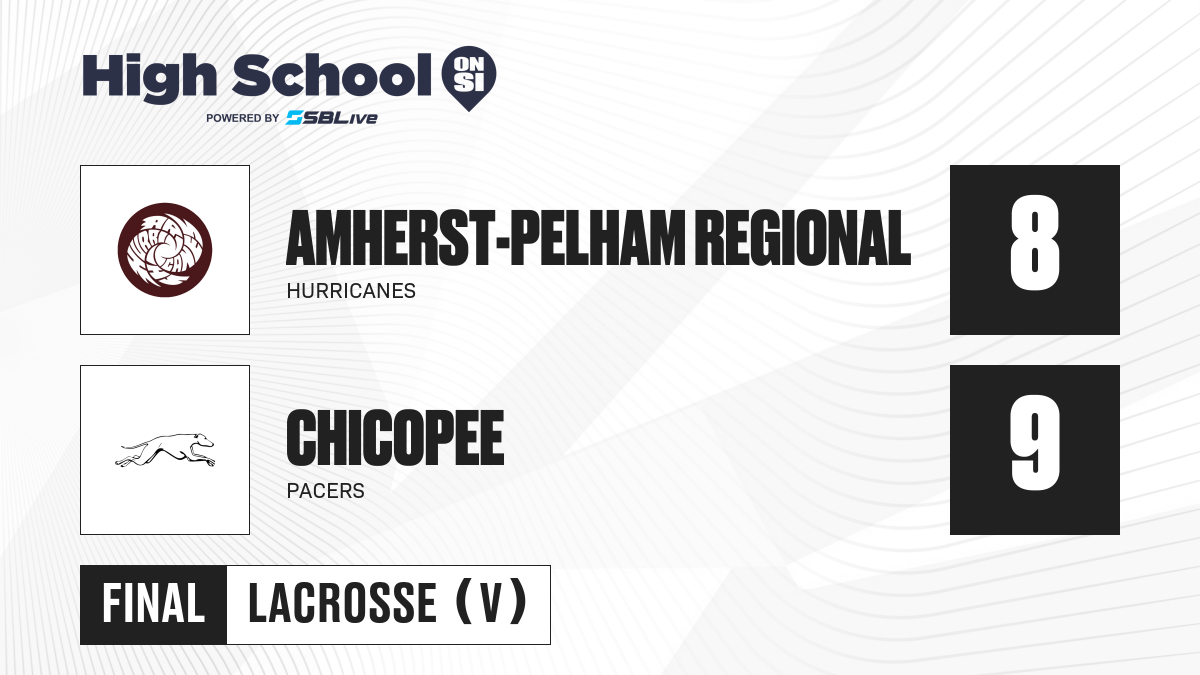 High School ON SI
POWERED BY SBLive

AMHERST-PELHAM REGIONAL
HURRICANES
8

CHICOPEE
PACERS
9

FINAL LACROSSE (V)